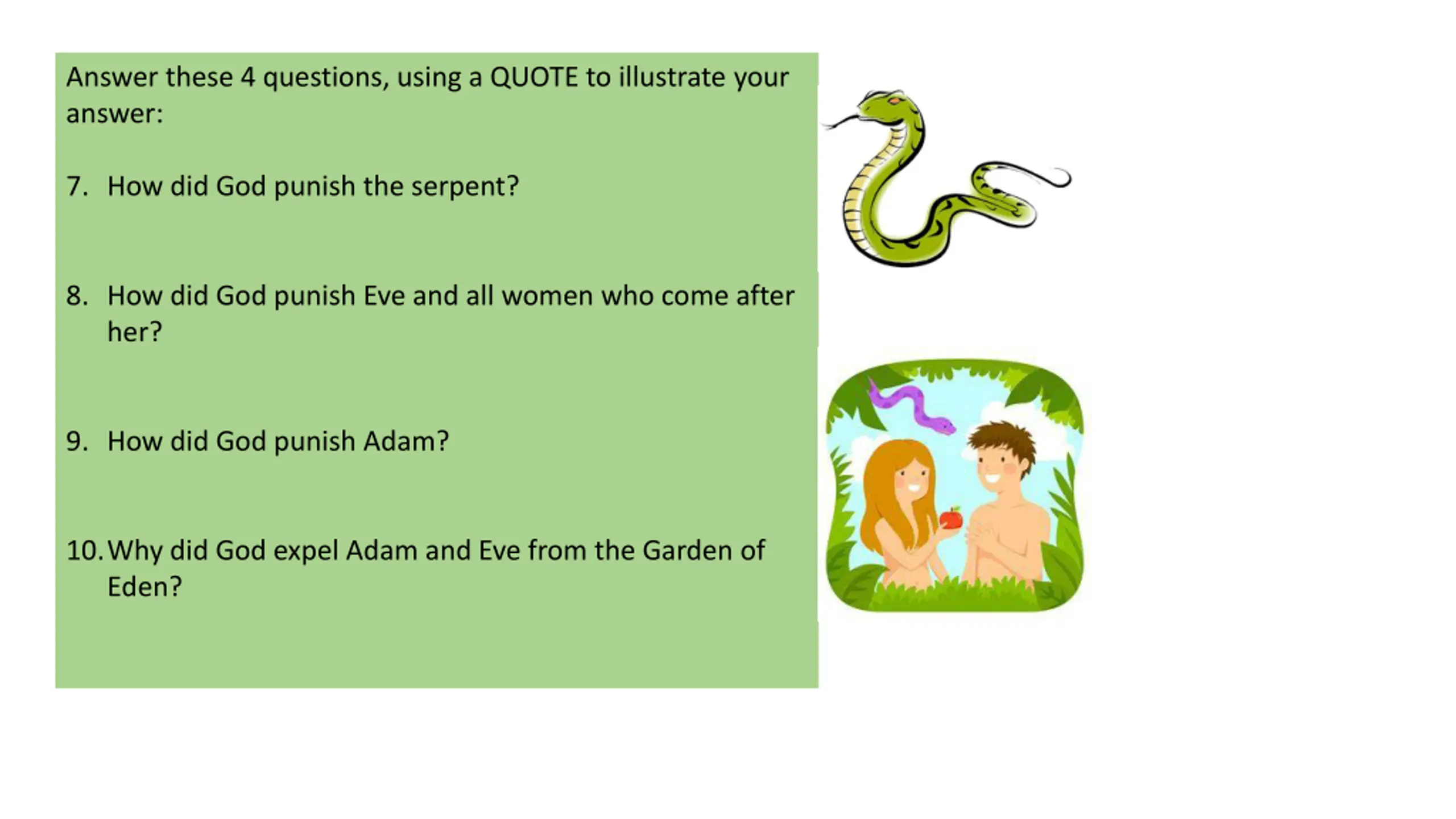 Answer these 4 questions, using a QUOTE to illustrate your answer:

7. How did God punish the serpent?

8. How did God punish Eve and all women who come after her?

9. How did God punish Adam?

10. Why did God expel Adam and Eve from the Garden of Eden?